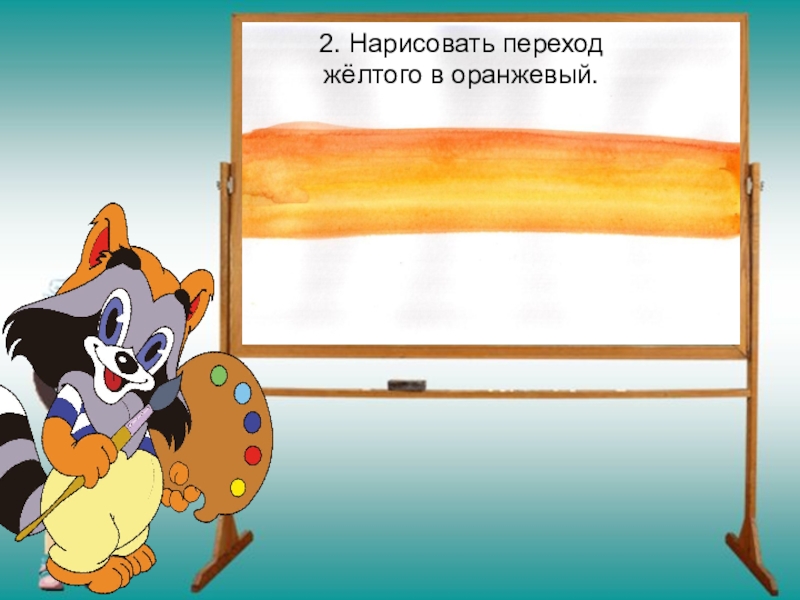 2. Нарисовать переход жёлтого в оранжевый.